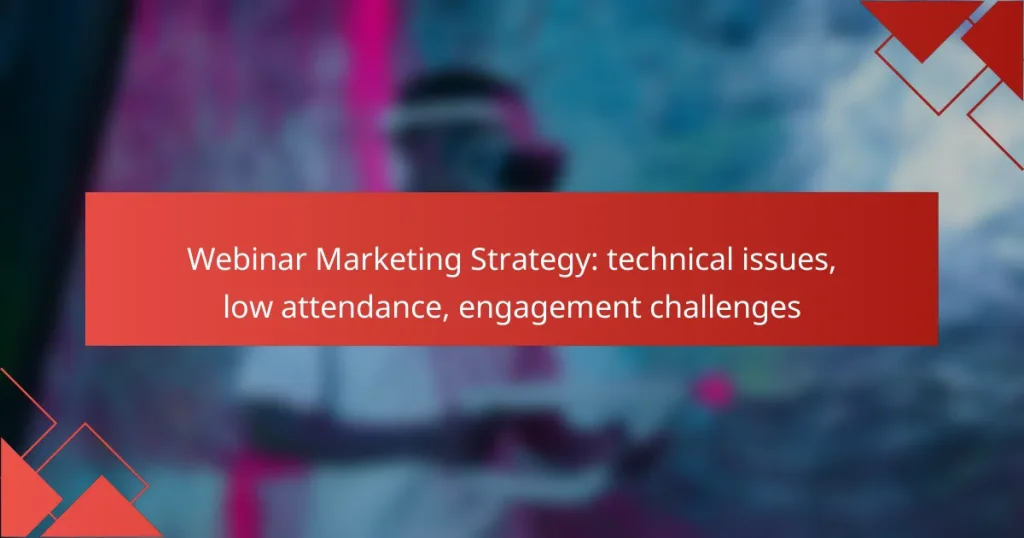 Webinar Marketing Strategy: technical issues, low attendance, engagement challenges